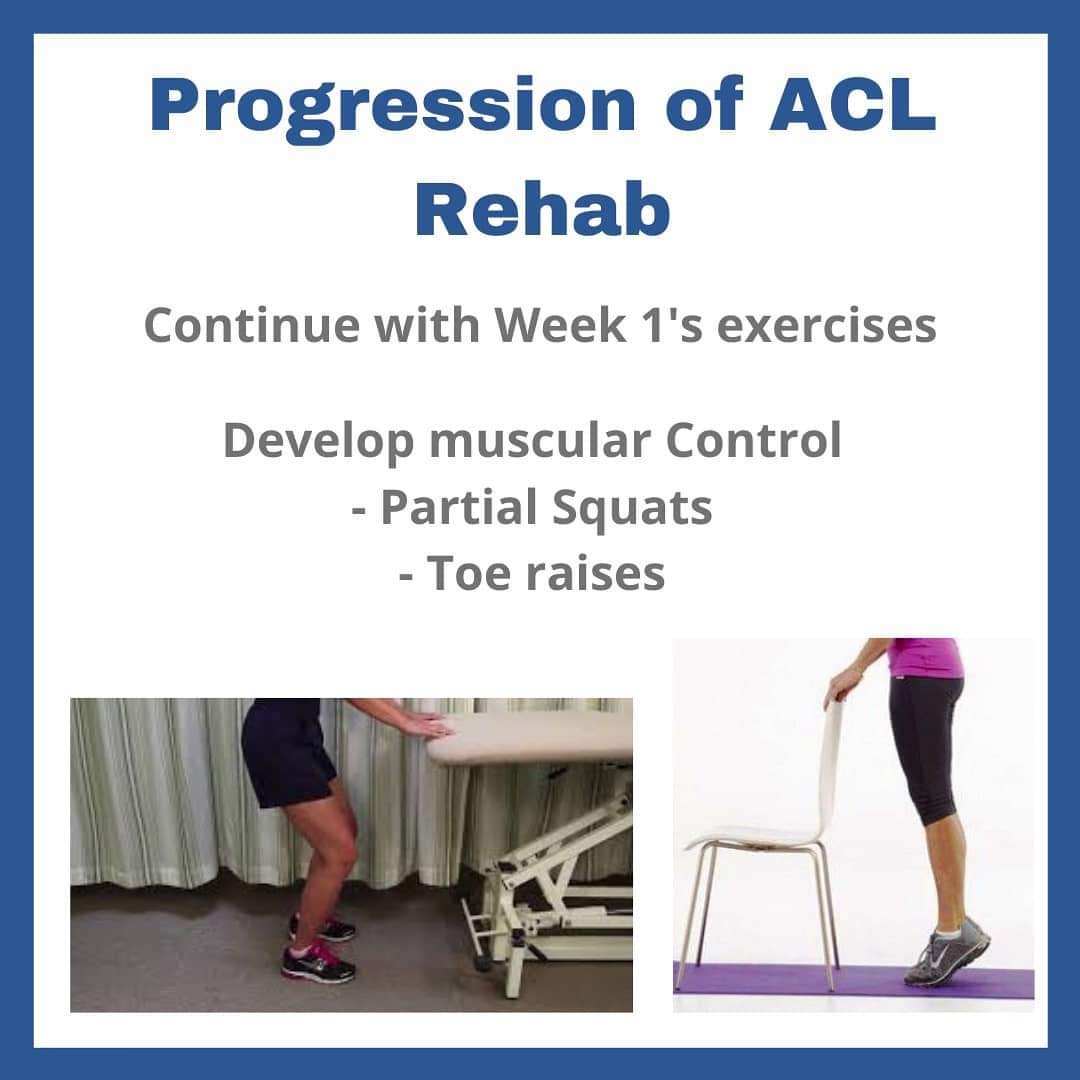 Progression of ACL Rehab

Continue with Week 1's exercises

Develop muscular Control
- Partial Squats
- Toe raises